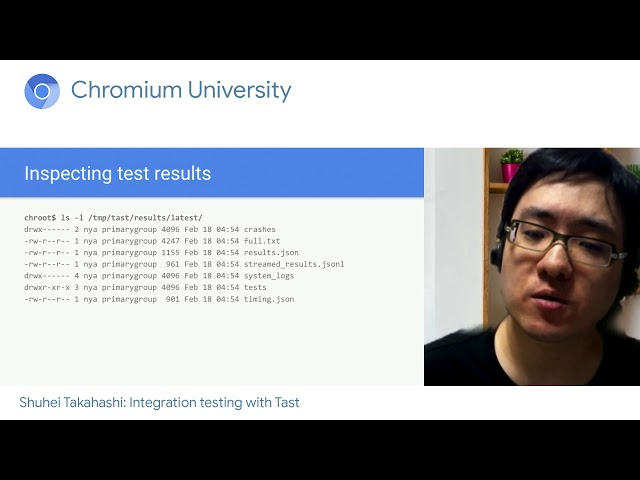 Chromium University

Inspecting test results

chroot$ ls -l /tmp/tast/results/latest/
drwx------ 2 nya primarygroup 4096 Feb 18 04:54 crashes
-rw-r--r-- 1 nya primarygroup 4247 Feb 18 04:54 full.txt
-rw-r--r-- 1 nya primarygroup 1155 Feb 18 04:54 results.json
-rw-r--r-- 1 nya primarygroup 961 Feb 18 04:54 streamed_results.jsonl
drwx------ 4 nya primarygroup 4096 Feb 18 04:54 system_logs
drwxr-xr-x 3 nya primarygroup 4096 Feb 18 04:54 tests
-rw-r--r-- 1 nya primarygroup 901 Feb 18 04:54 timing.json

Shuhei Takahashi: Integration testing with Tast